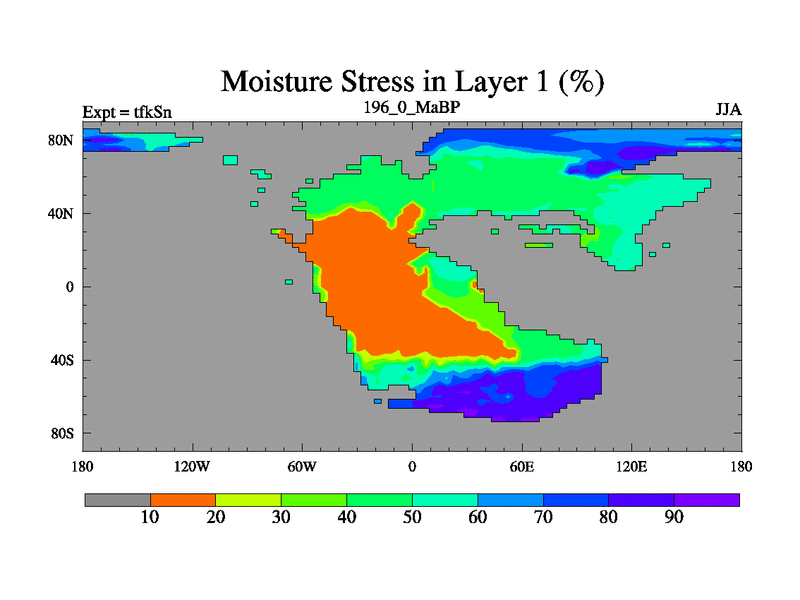 Moisture Stress in Layer 1 (%)

Expt = tfkSn

196_0_MaBP

JJA

80N

40N

0

40S

80S

180

120W

60W

0

60E

120E

180

10

20

30

40

50

60

70

80

90